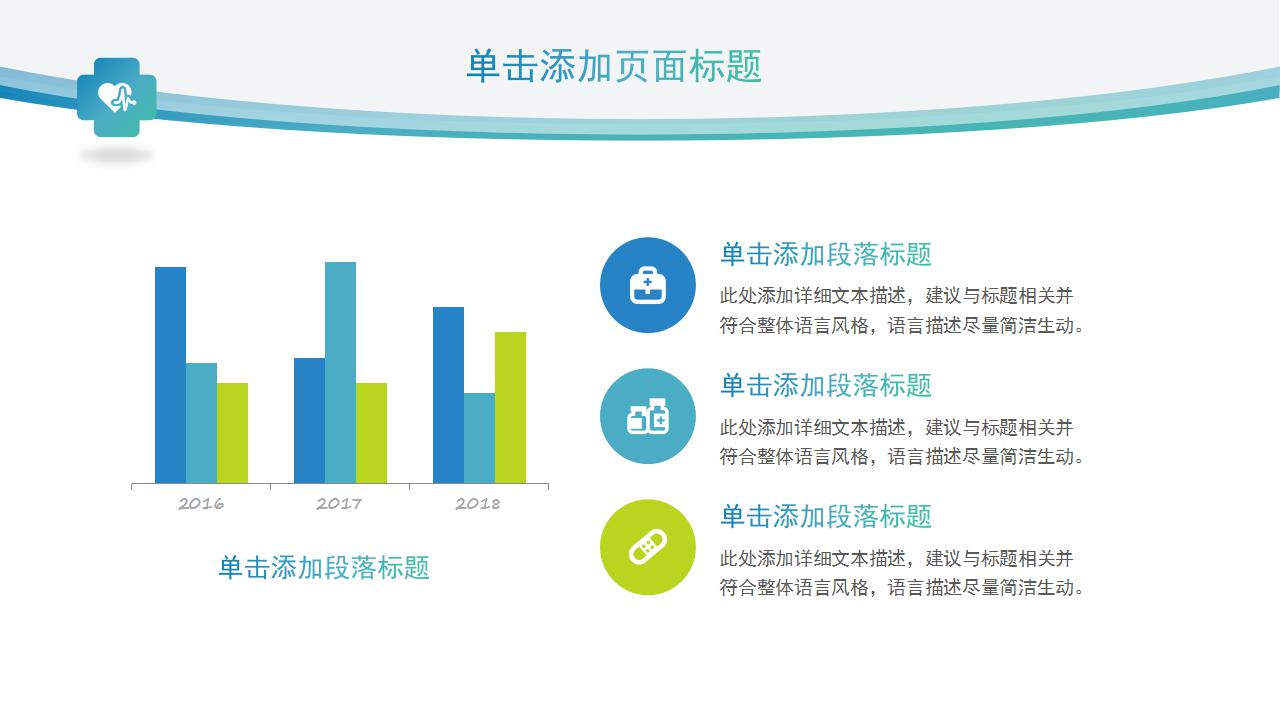 单击添加页面标题

2016
2017
2018

单击添加段落标题

单击添加段落标题

此处添加详细文本描述，建议与标题相关并符合整体语言风格，语言描述尽量简洁生动。

单击添加段落标题

此处添加详细文本描述，建议与标题相关并符合整体语言风格，语言描述尽量简洁生动。

单击添加段落标题

此处添加详细文本描述，建议与标题相关并符合整体语言风格，语言描述尽量简洁生动。